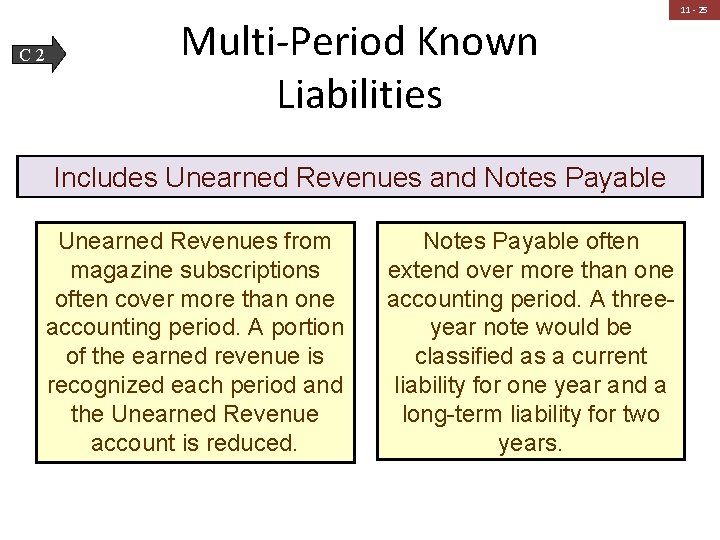 11 - 25

C 2

Multi-Period Known Liabilities

Includes Unearned Revenues and Notes Payable

Unearned Revenues from magazine subscriptions often cover more than one accounting period. A portion of the earned revenue is recognized each period and the Unearned Revenue account is reduced.

Notes Payable often extend over more than one accounting period. A three-year note would be classified as a current liability for one year and a long-term liability for two years.